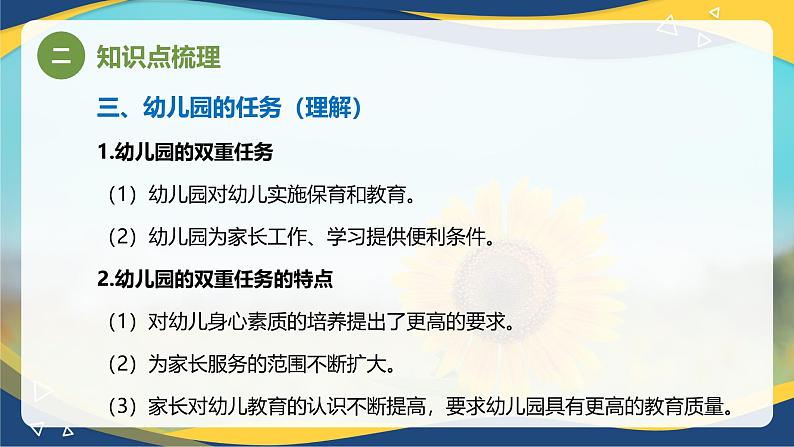 二 知识点梳理

三、幼儿园的任务（理解）

1.幼儿园的双重任务

（1）幼儿园对幼儿实施保育和教育。

（2）幼儿园为家长工作、学习提供便利条件。

2.幼儿园的双重任务的特点

（1）对幼儿身心素质的培养提出了更高的要求。

（2）为家长服务的范围不断扩大。

（3）家长对幼儿教育的认识不断提高，要求幼儿园具有更高的教育质量。